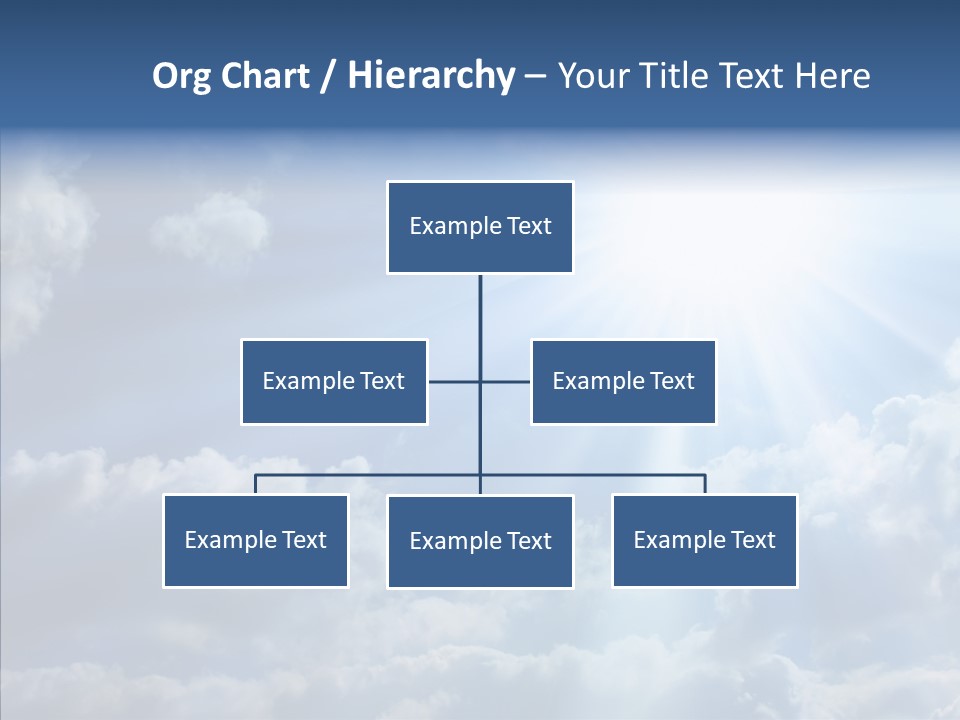 Org Chart / Hierarchy – Your Title Text Here

Example Text

Example Text

Example Text

Example Text

Example Text

Example Text